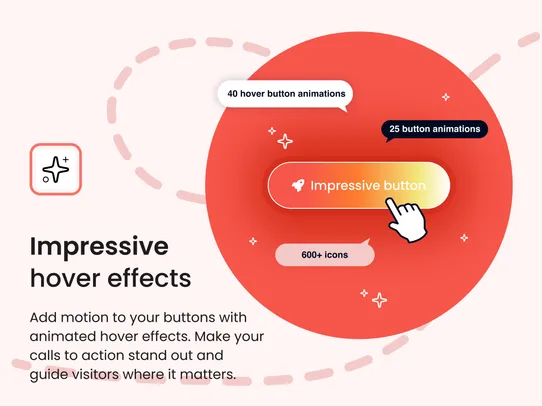 40 hover button animations

25 button animations

Impressive button

600+ icons

Impressive hover effects

Add motion to your buttons with animated hover effects. Make your calls to action stand out and guide visitors where it matters.